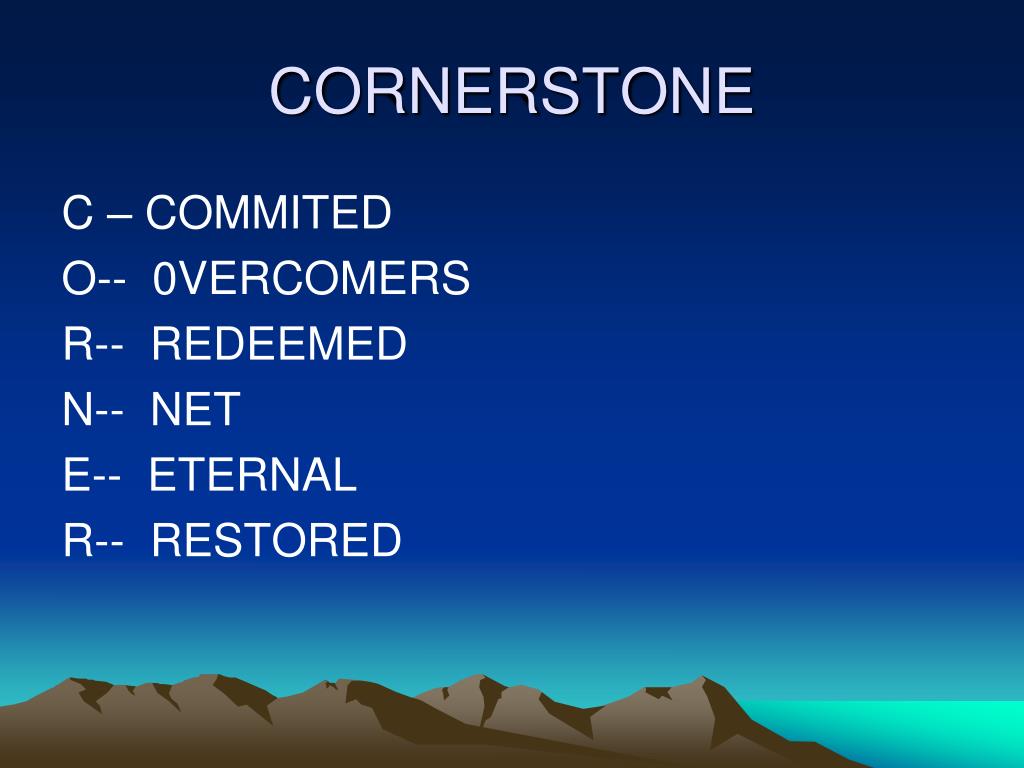 CORNERSTONE

C – COMMITED
O-- 0VERCOMERS
R-- REDEEMED
N-- NET
E-- ETERNAL
R-- RESTORED